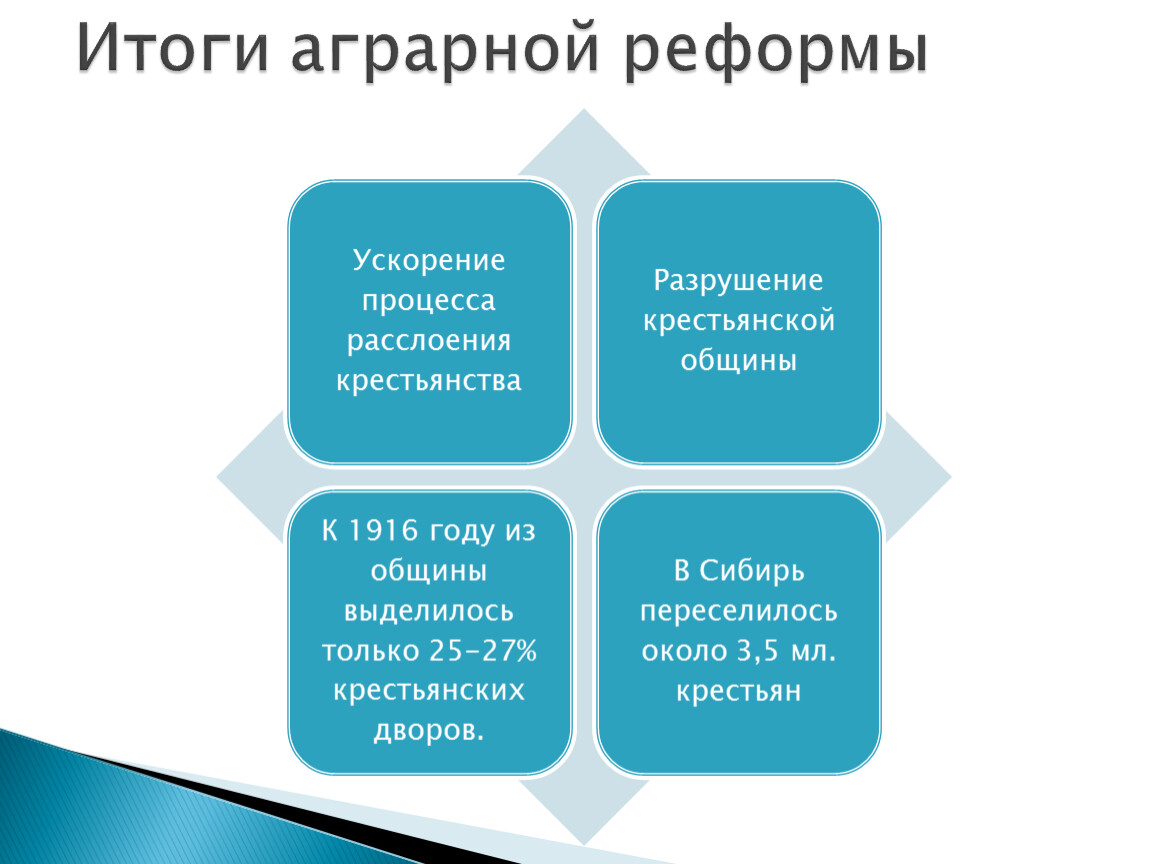 Итоги аграрной реформы

Ускорение процесса расслоения крестьянства

Разрушение крестьянской общины

К 1916 году из общины выделилось только 25-27% крестьянских дворов.

В Сибирь переселилось около 3,5 мл. крестьян